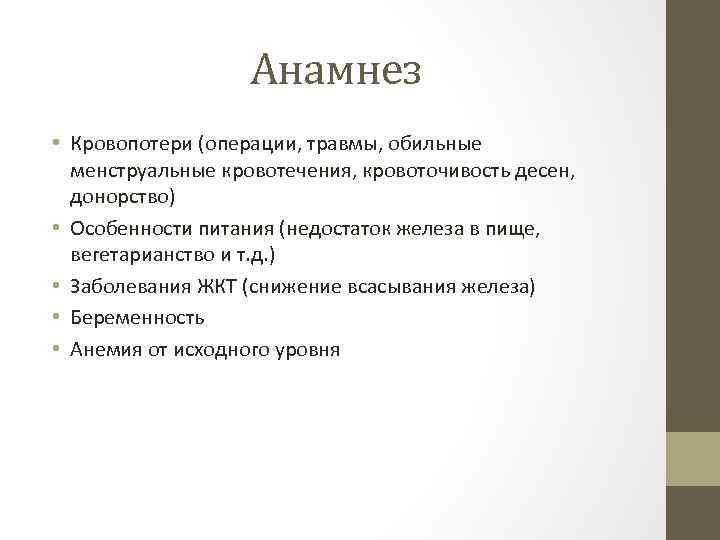 Анамнез

• Кровопотери (операции, травмы, обильные менструальные кровотечения, кровоточивость десен, донорство)
• Особенности питания (недостаток железа в пище, вегетарианство и т.д.)
• Заболевания ЖКТ (снижение всасывания железа)
• Беременность
• Анемия от исходного уровня